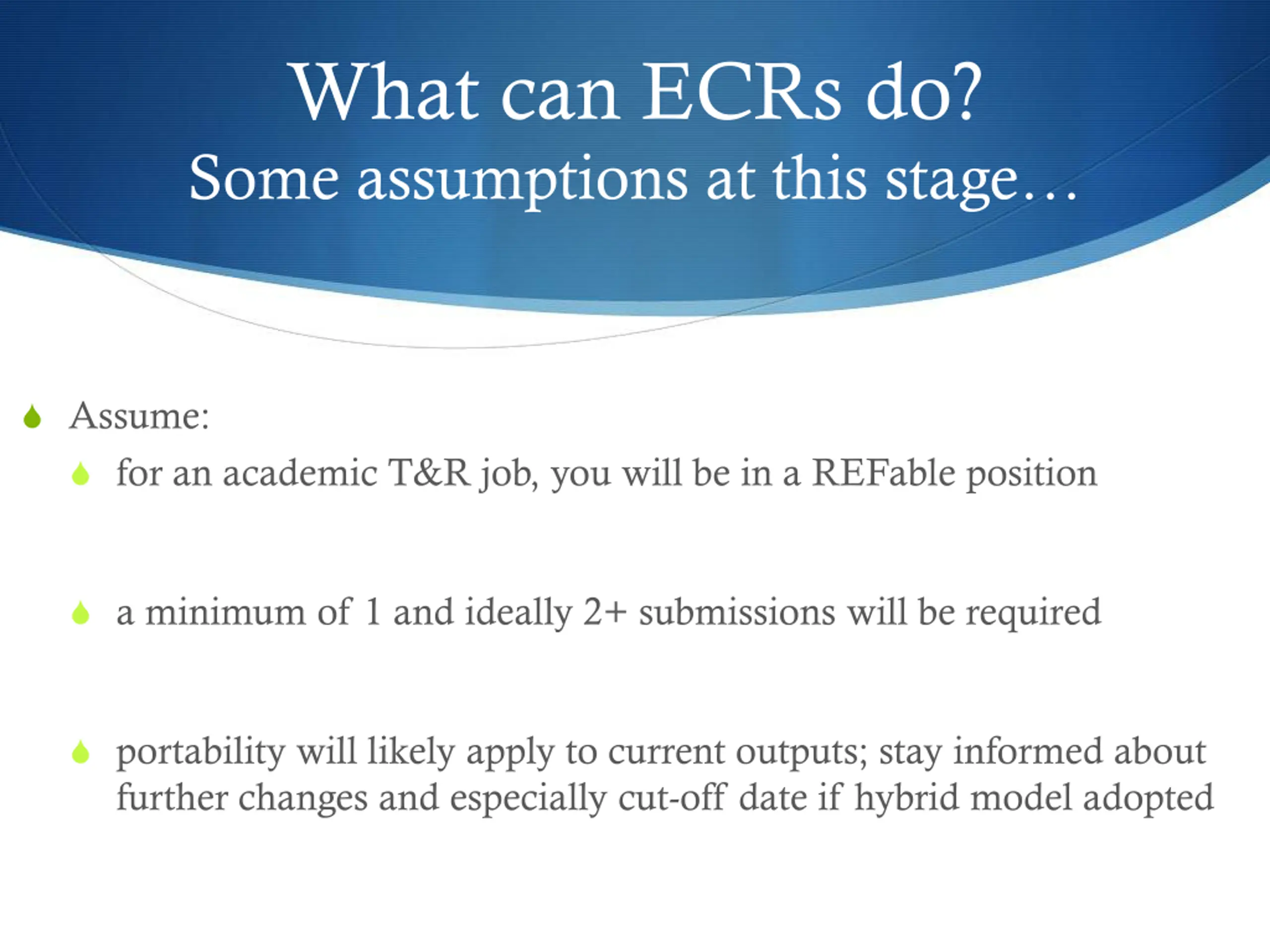 What can ECRs do?
Some assumptions at this stage…

Assume:

for an academic T&R job, you will be in a REFable position

a minimum of 1 and ideally 2+ submissions will be required

portability will likely apply to current outputs; stay informed about further changes and especially cut-off date if hybrid model adopted